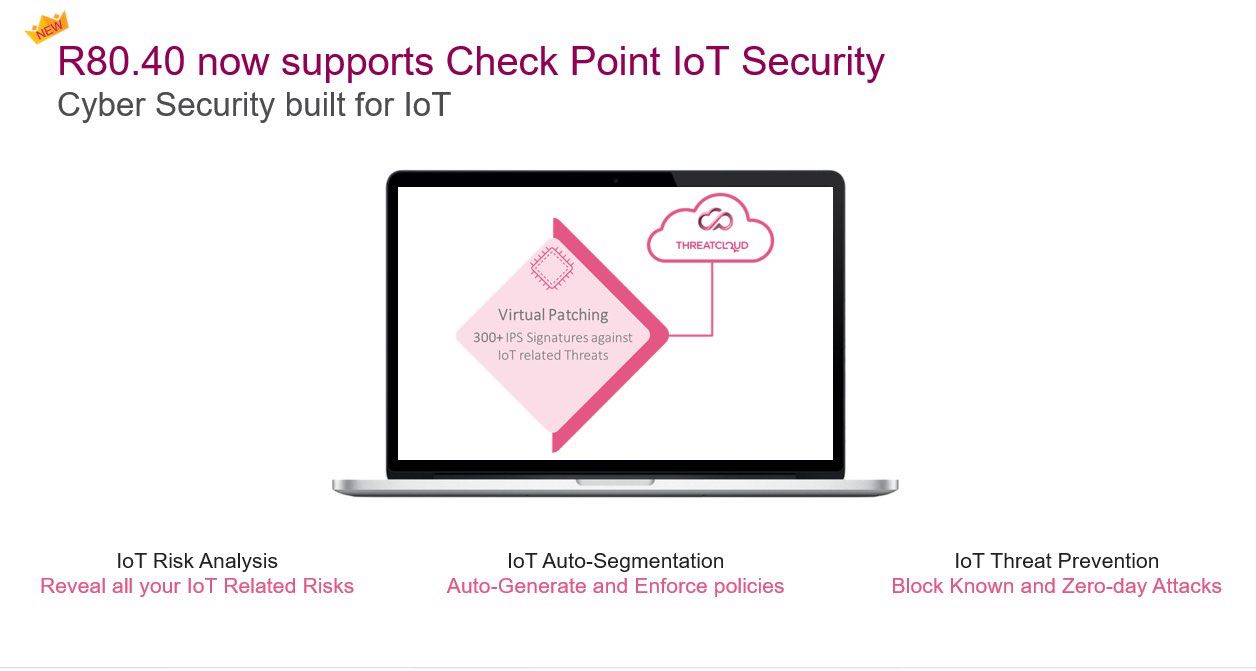 NEW

R80.40 now supports Check Point IoT Security
Cyber Security built for IoT

THREATCLOUD

Virtual Patching
300+ IPS Signatures against IoT related Threats

IoT Risk Analysis
Reveal all your IoT Related Risks

IoT Auto-Segmentation
Auto-Generate and Enforce policies

IoT Threat Prevention
Block Known and Zero-day Attacks